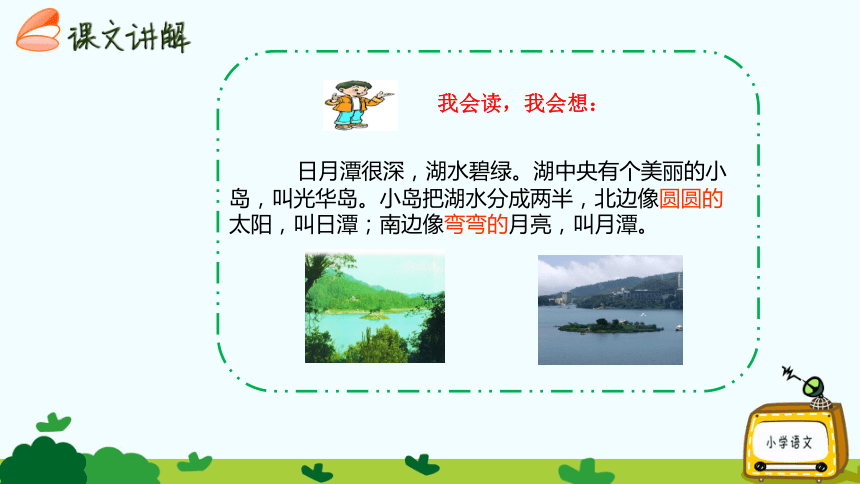 课文讲解

我会读，我会想：

日月潭很深，湖水碧绿。湖中央有个美丽的小岛，叫光华岛。小岛把湖水分成两半，北边像圆圆的太阳，叫日潭；南边像弯弯的月亮，叫月潭。

小学语文